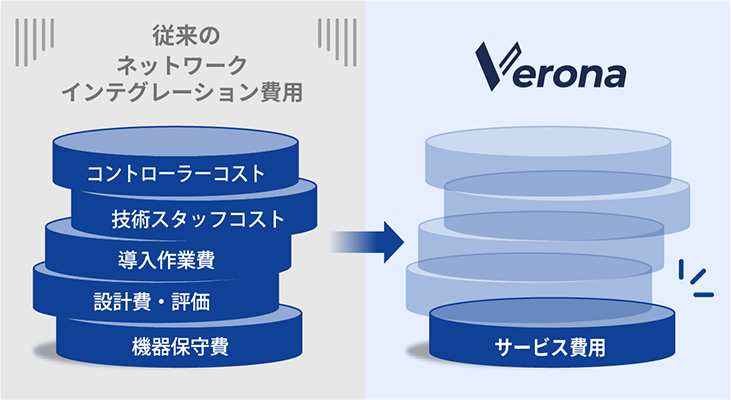 従来の
ネットワーク
インテグレーション費用

コントローラーコスト

技術スタッフコスト

導入作業費

設計費・評価

機器保守費

Verona

サービス費用